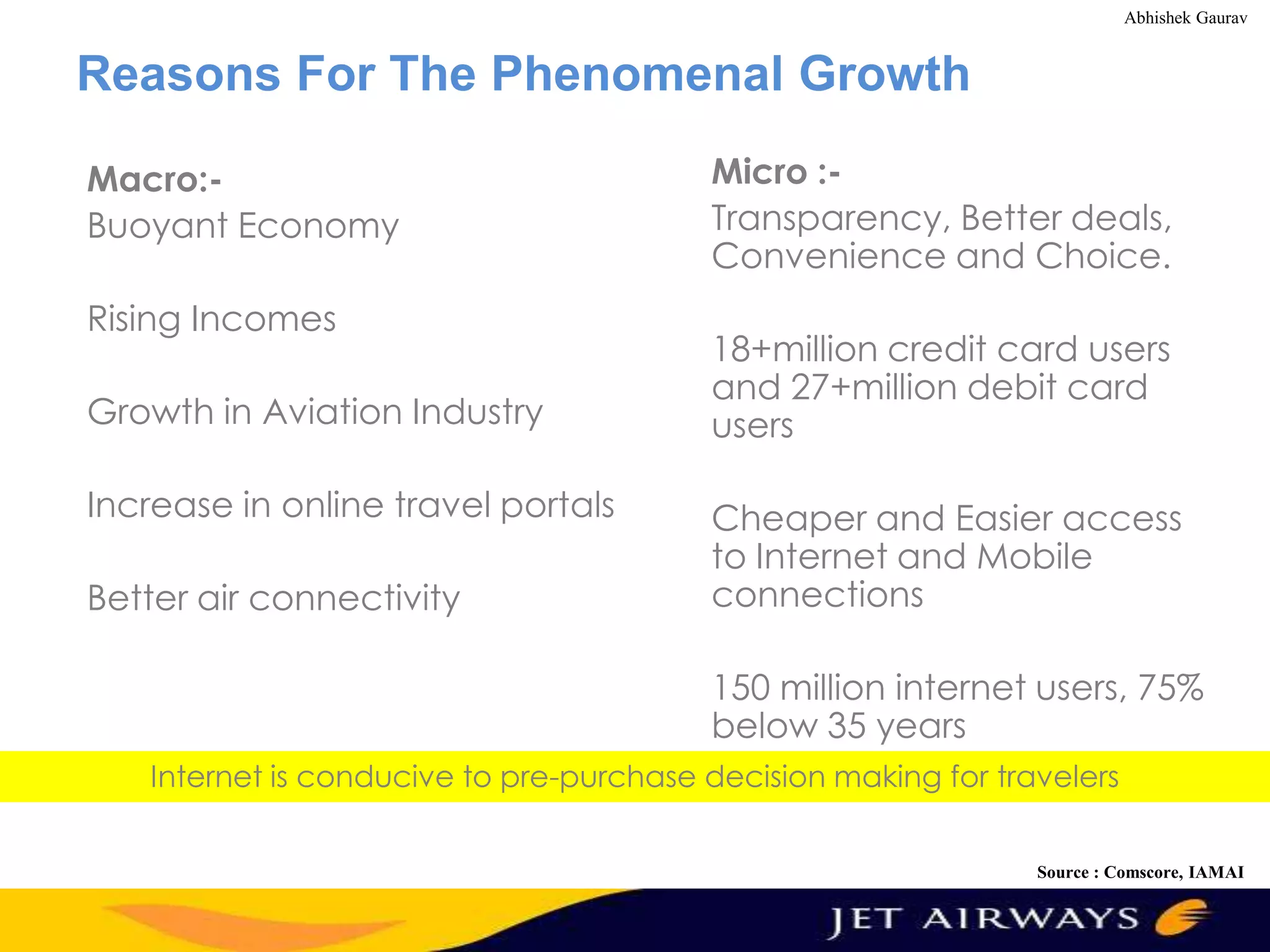 Abhishek Gaurav

Reasons For The Phenomenal Growth

Macro:-
Buoyant Economy

Rising Incomes

Growth in Aviation Industry

Increase in online travel portals

Better air connectivity

Micro :-
Transparency, Better deals, Convenience and Choice.

18+million credit card users and 27+million debit card users

Cheaper and Easier access to Internet and Mobile connections

150 million internet users, 75% below 35 years

Internet is conducive to pre-purchase decision making for travelers

Source : Comscore, IAMAI

JET AIRWAYS